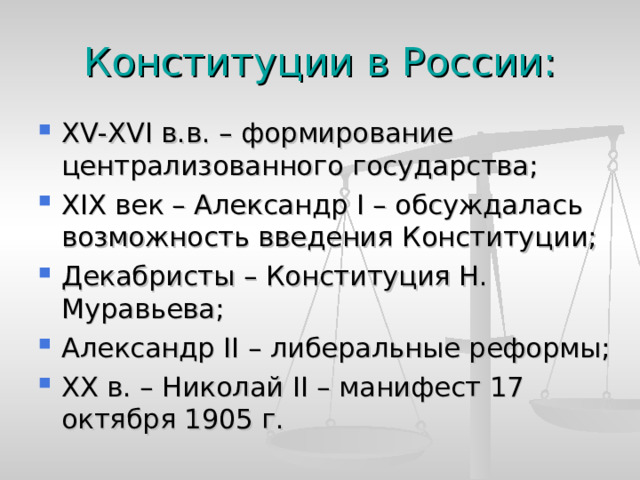 Конституции в России:

XV-XVI в.в. – формирование централизованного государства;

XIX век – Александр I – обсуждалась возможность введения Конституции;

Декабристы – Конституция Н. Муравьева;

Александр II – либеральные реформы;

XX в. – Николай II – манифест 17 октября 1905 г.